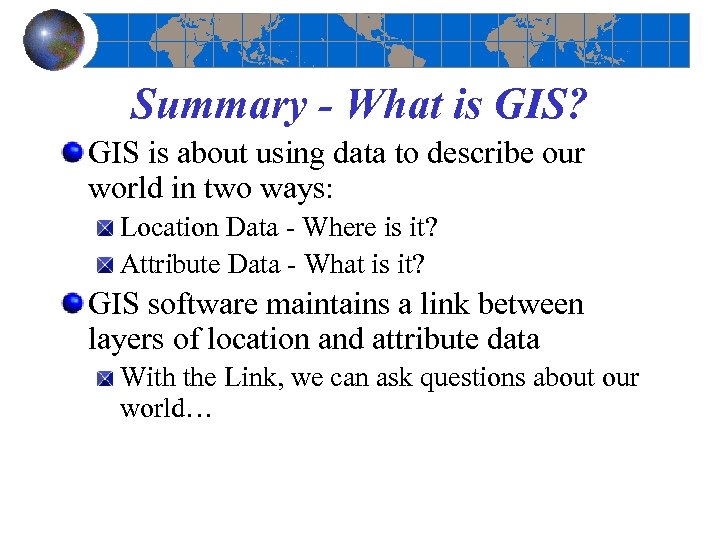 Summary - What is GIS?

GIS is about using data to describe our world in two ways:

Location Data - Where is it?

Attribute Data - What is it?

GIS software maintains a link between layers of location and attribute data

With the Link, we can ask questions about our world…